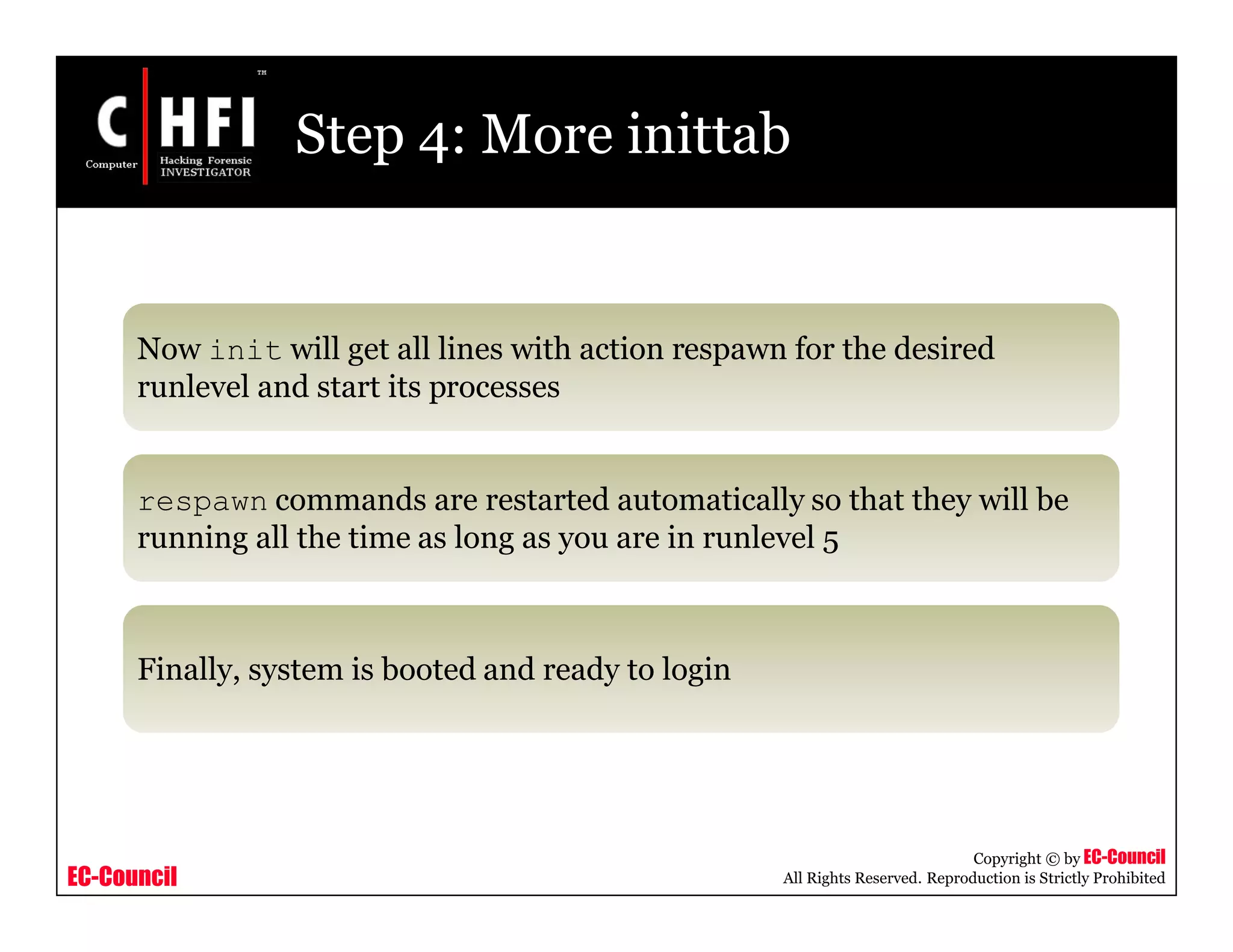 C HFI TM
Computer Hacking Forensic INVESTIGATOR

Step 4: More inittab

Now init will get all lines with action respawn for the desired runlevel and start its processes

respawn commands are restarted automatically so that they will be running all the time as long as you are in runlevel 5

Finally, system is booted and ready to login

EC-Council

Copyright © by EC-Council
All Rights Reserved. Reproduction is Strictly Prohibited